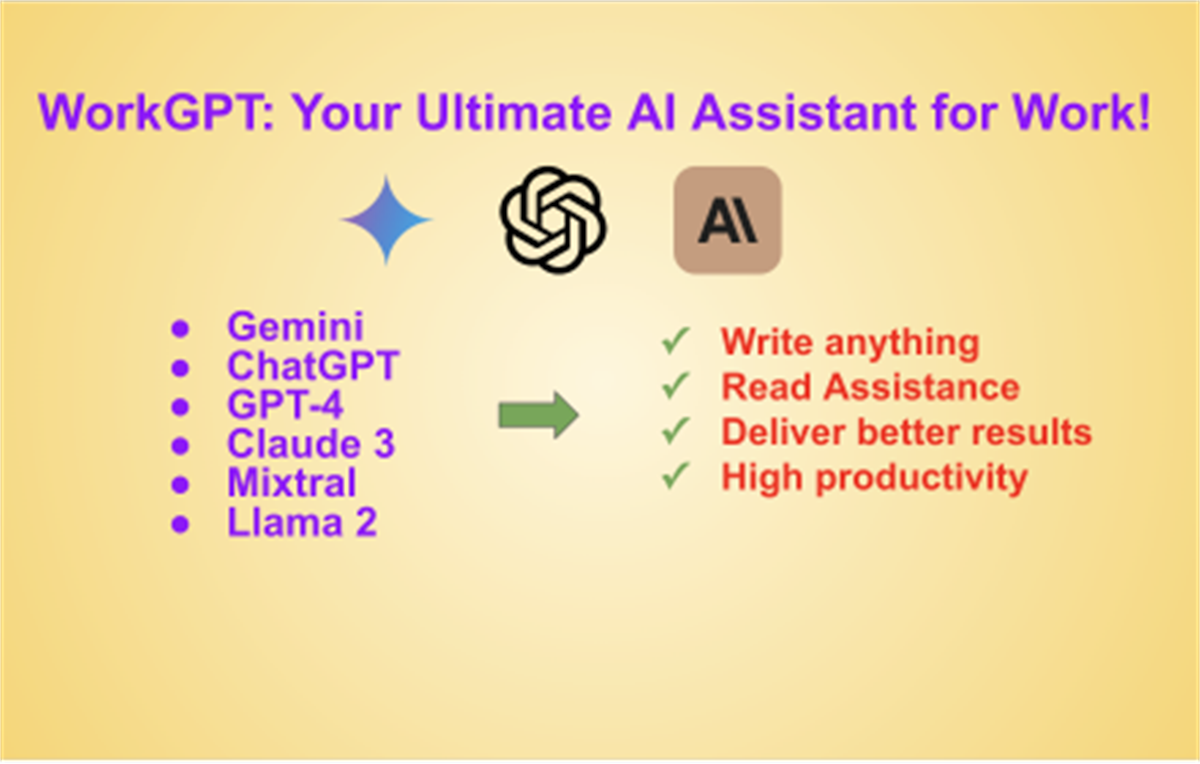 WorkGPT: Your Ultimate AI Assistant for Work!

A\

- Gemini
- ChatGPT
- GPT-4
- Claude 3
- Mixtral
- Llama 2

✓ Write anything
✓ Read Assistance
✓ Deliver better results
✓ High productivity